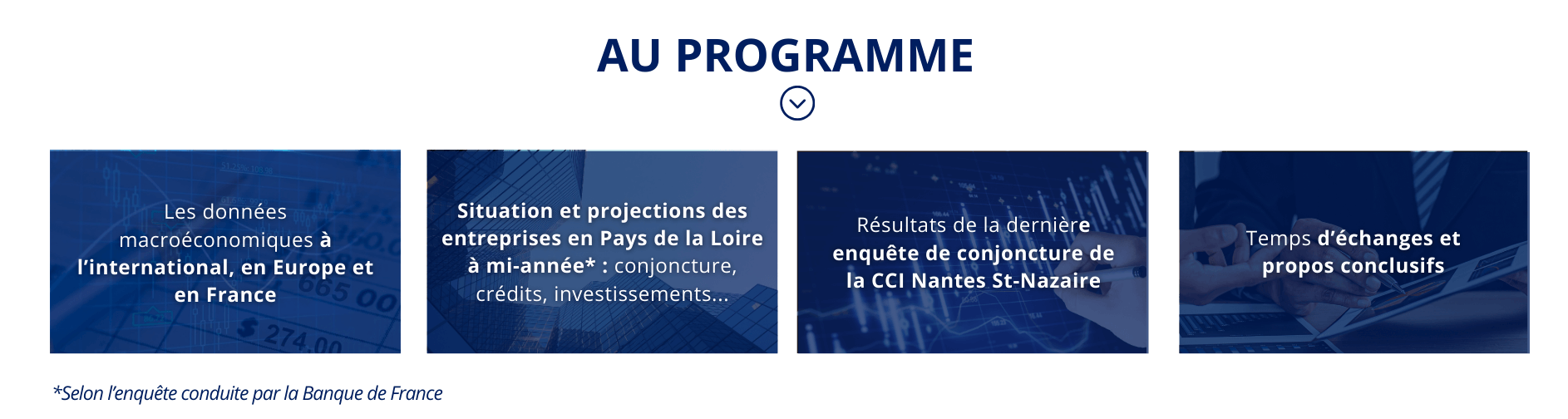 AU PROGRAMME

Les données macroéconomiques à l'international, en Europe et en France

Situation et projections des entreprises en Pays de la Loire à mi-année* : conjoncture, crédits, investissements...

Résultats de la dernière enquête de conjoncture de la CCI Nantes St-Nazaire

Temps d'échanges et propos conclusifs

*Selon l'enquête conduite par la Banque de France